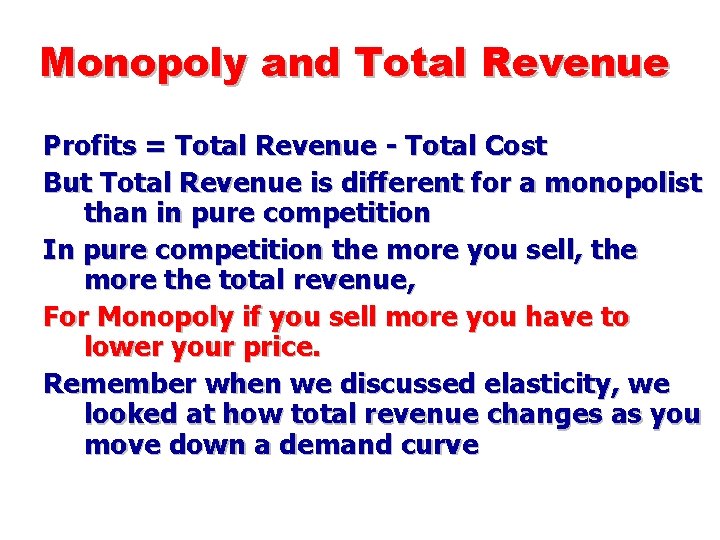 Monopoly and Total Revenue

Profits = Total Revenue - Total Cost

But Total Revenue is different for a monopolist than in pure competition

In pure competition the more you sell, the more the total revenue,

For Monopoly if you sell more you have to lower your price.

Remember when we discussed elasticity, we looked at how total revenue changes as you move down a demand curve